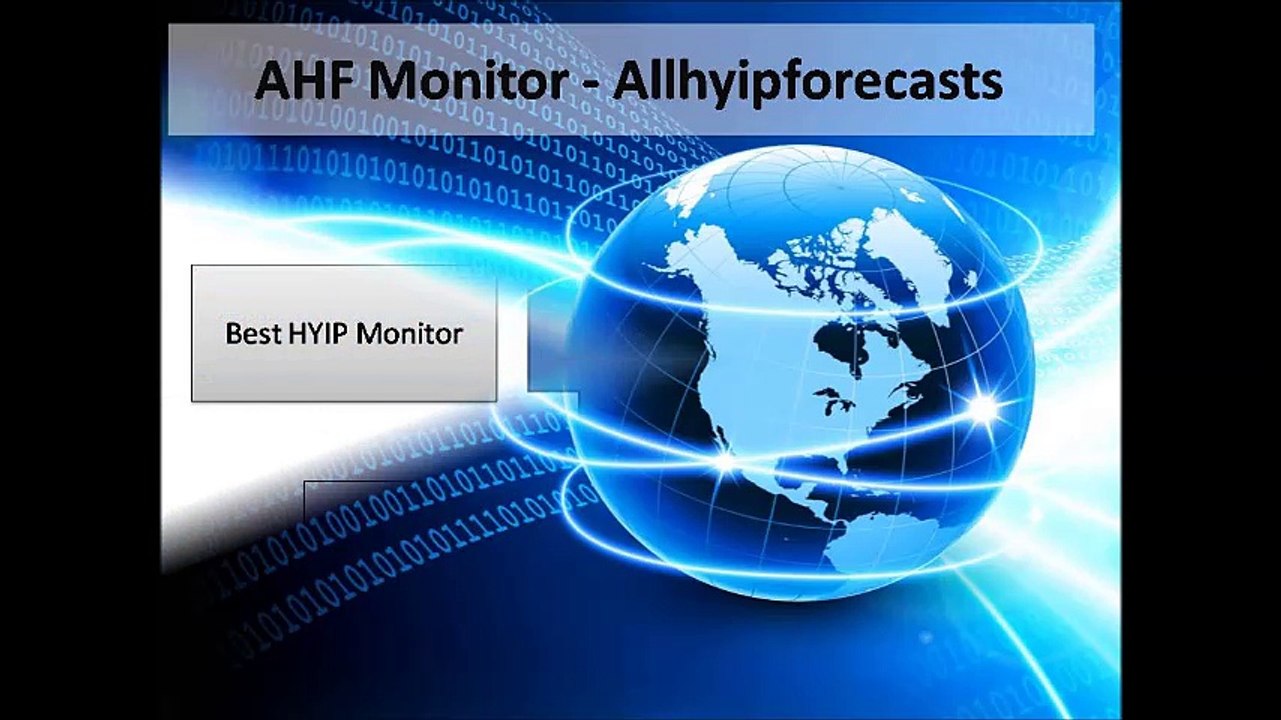 AHF Monitor - Allhyipforecasts

Best HYIP Monitor